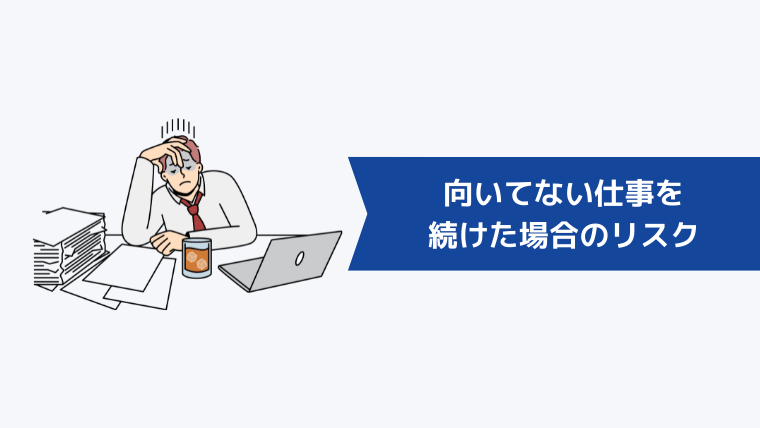 向いてない仕事を
続けた場合のリスク